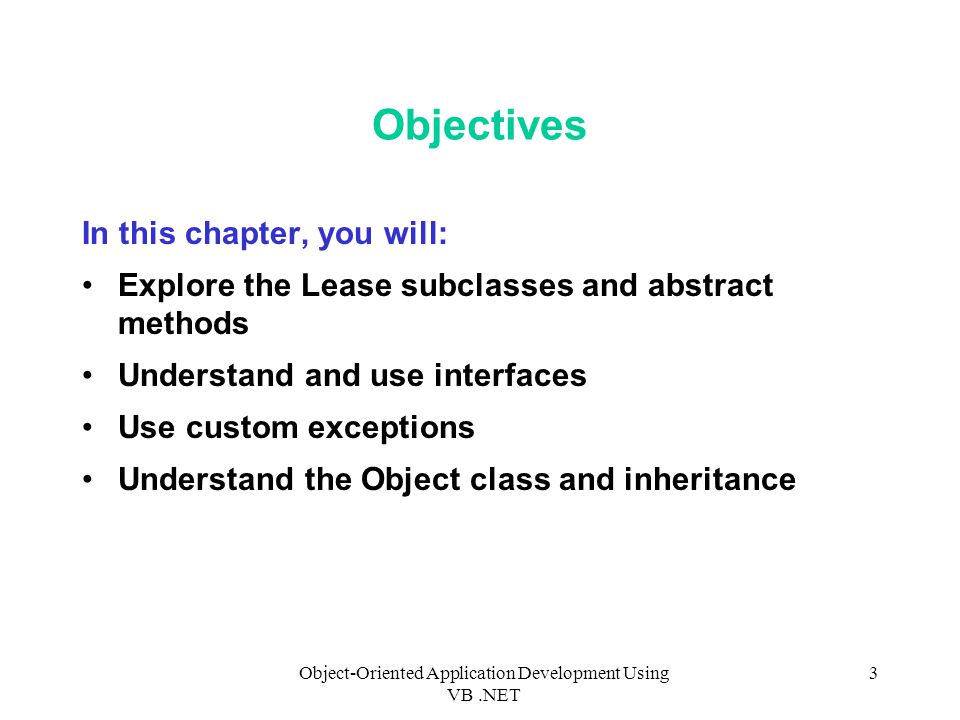 Objectives

In this chapter, you will:

• Explore the Lease subclasses and abstract methods

• Understand and use interfaces

• Use custom exceptions

• Understand the Object class and inheritance

Object-Oriented Application Development Using VB .NET

3